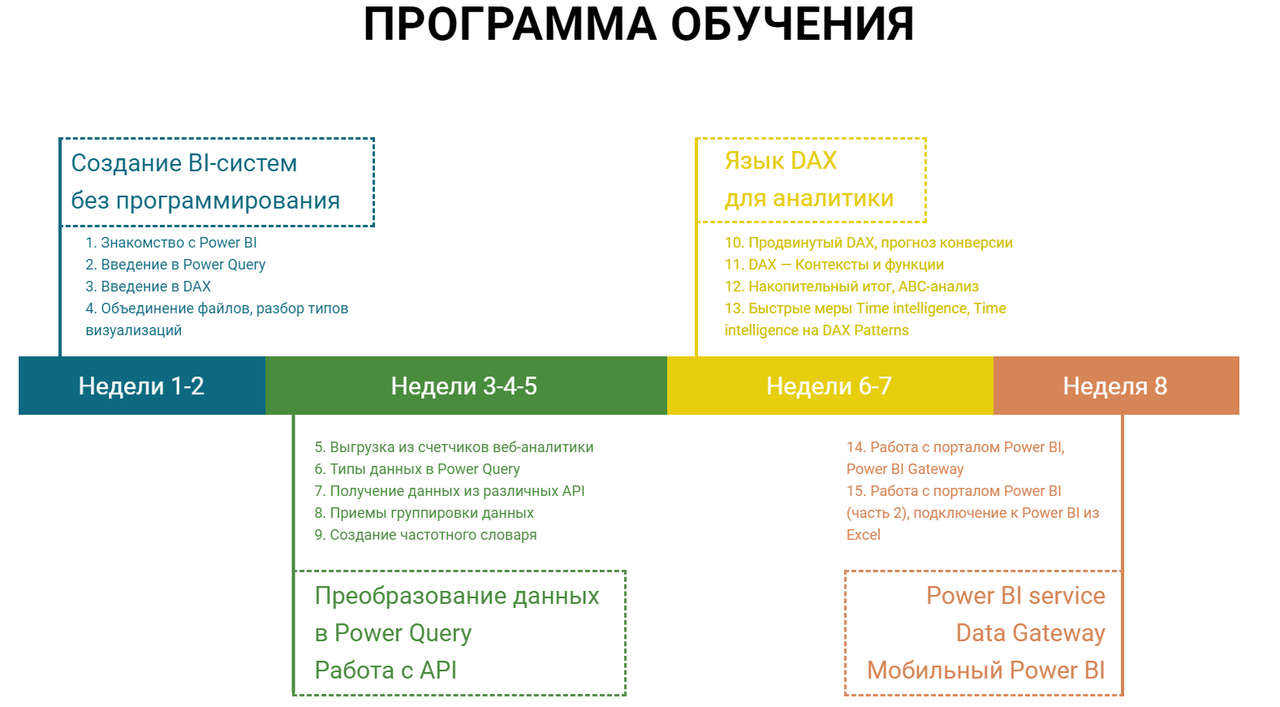 ПРОГРАММА ОБУЧЕНИЯ

Создание BI-систем
без программирования

1. Знакомство с Power BI
2. Введение в Power Query
3. Введение в DAX
4. Объединение файлов, разбор типов визуализаций

Язык DAX
для аналитики

10. Продвинутый DAX, прогноз конверсии
11. DAX — Контексты и функции
12. Накопительный итог, ABC-анализ
13. Быстрые меры Time intelligence, Time intelligence на DAX Patterns

Недели 1-2

Недели 3-4-5

Недели 6-7

Неделя 8

5. Выгрузка из счетчиков веб-аналитики
6. Типы данных в Power Query
7. Получение данных из различных API
8. Приемы группировки данных
9. Создание частотного словаря

Преобразование данных
в Power Query
Работа с API

14. Работа с порталом Power BI, Power BI Gateway
15. Работа с порталом Power BI (часть 2), подключение к Power BI из Excel

Power BI service
Data Gateway
Мобильный Power BI